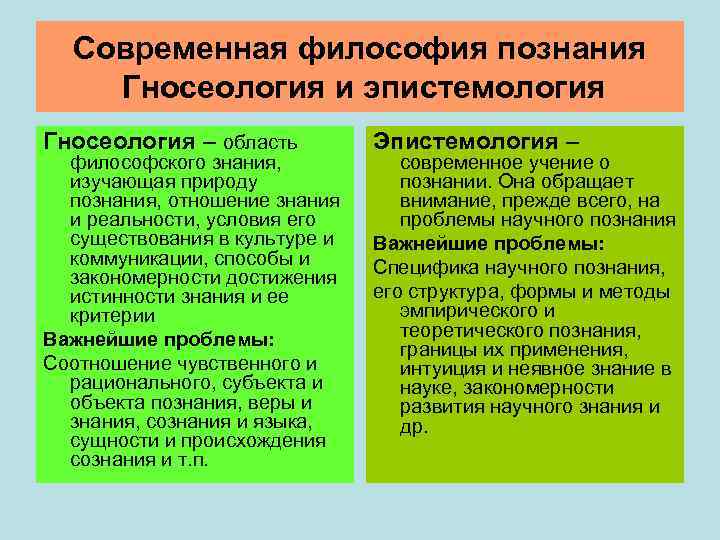 Современная философия познания Гносеология и эпистемология

Гносеология – область философского знания, изучающая природу познания, отношение знания и реальности, условия его существования в культуре и коммуникации, способы и закономерности достижения истинности знания и ее критерии

Важнейшие проблемы:

Соотношение чувственного и рационального, субъекта и объекта познания, веры и знания, сознания и языка, сущности и происхождения сознания и т.п.

Эпистемология – современное учение о познании. Она обращает внимание, прежде всего, на проблемы научного познания

Важнейшие проблемы:

Специфика научного познания,

его структура, формы и методы эмпирического и теоретического познания, границы их применения, интуиция и неявное знание в науке, закономерности развития научного знания и др.